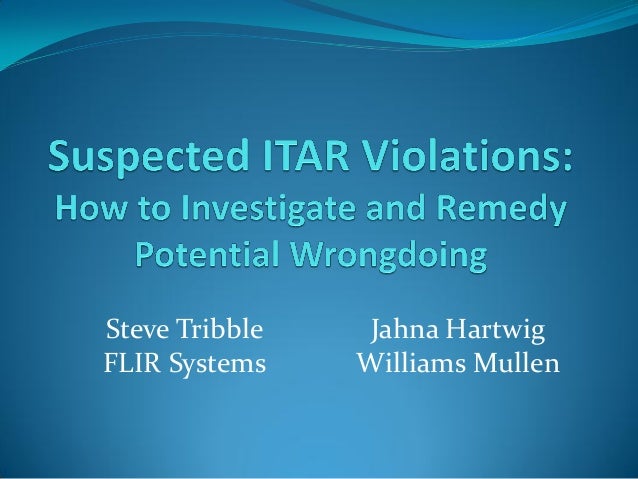 Suspected ITAR Violations:
How to Investigate and Remedy Potential Wrongdoing

Steve Tribble
FLIR Systems

Jahna Hartwig
Williams Mullen